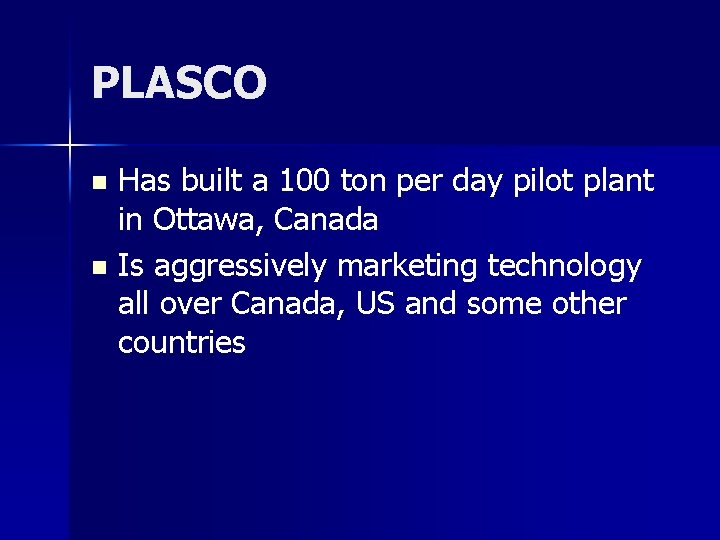 PLASCO

• Has built a 100 ton per day pilot plant in Ottawa, Canada
• Is aggressively marketing technology all over Canada, US and some other countries